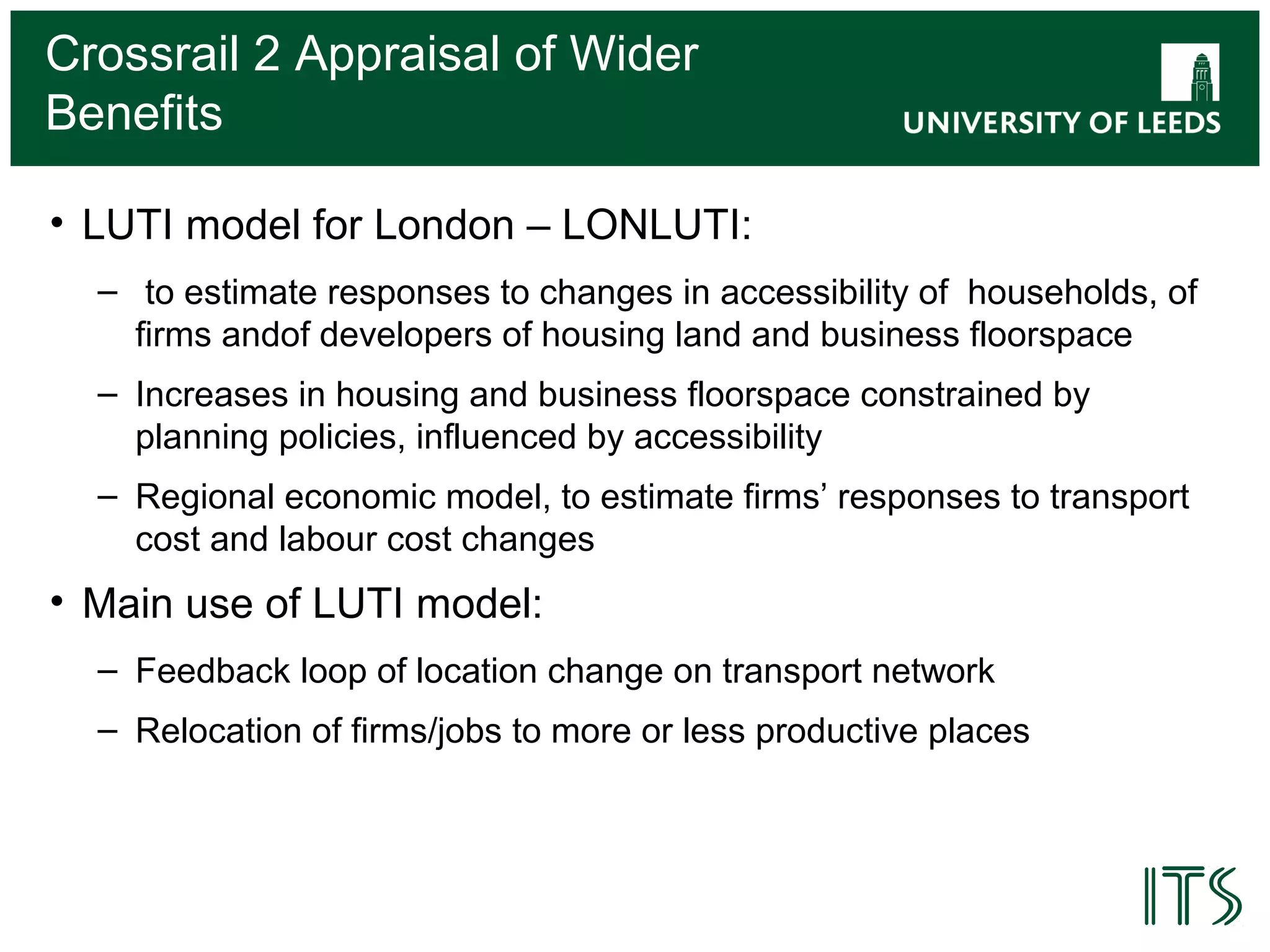 Crossrail 2 Appraisal of Wider Benefits

UNIVERSITY OF LEEDS

• LUTI model for London – LONLUTI:

– to estimate responses to changes in accessibility of households, of firms andof developers of housing land and business floorspace

– Increases in housing and business floorspace constrained by planning policies, influenced by accessibility

– Regional economic model, to estimate firms' responses to transport cost and labour cost changes

• Main use of LUTI model:

– Feedback loop of location change on transport network

– Relocation of firms/jobs to more or less productive places

ITS